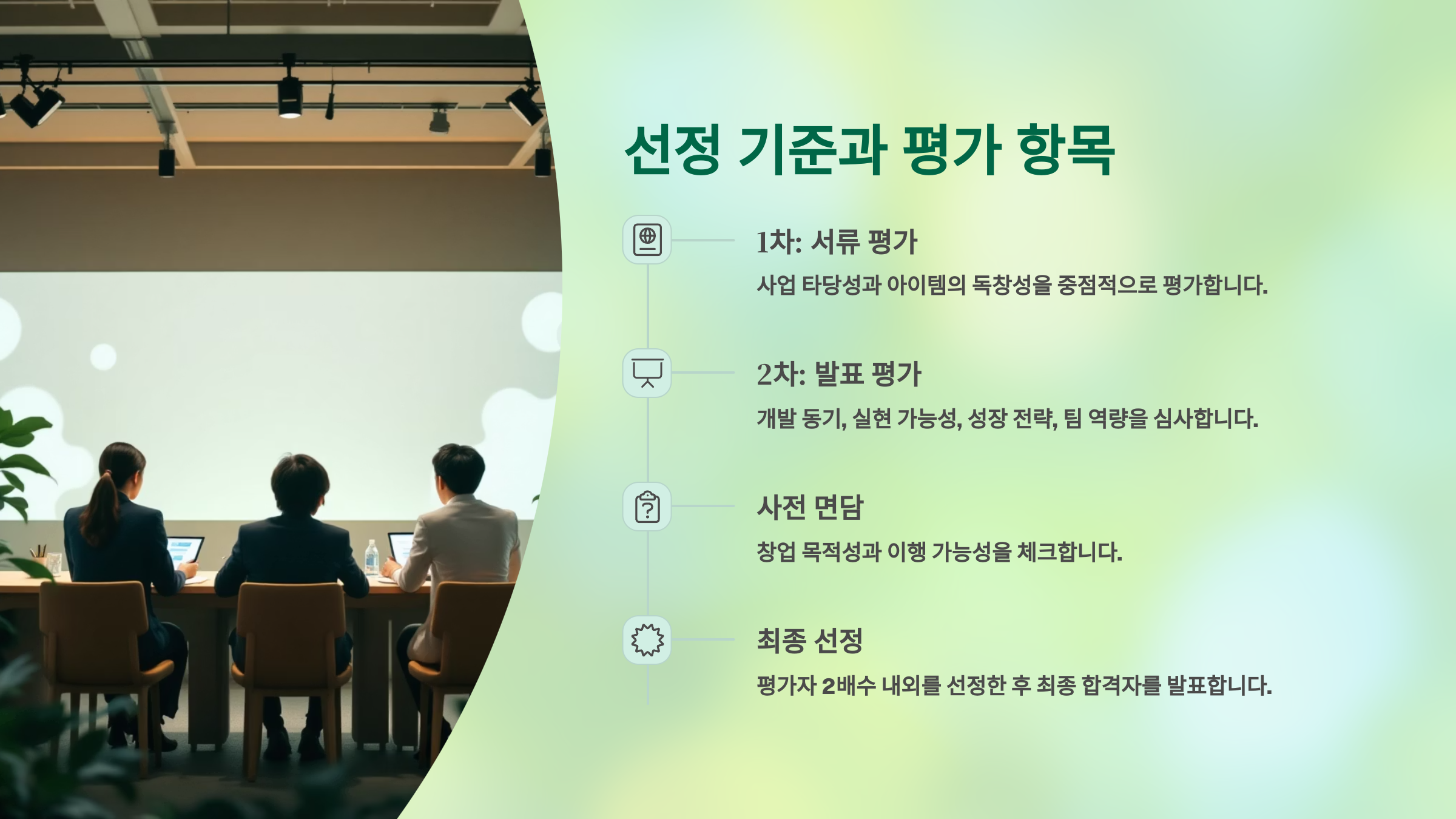 선정 기준과 평가 항목

1차: 서류 평가

사업 타당성과 아이템의 독창성을 중점적으로 평가합니다.

2차: 발표 평가

개발 동기, 실현 가능성, 성장 전략, 팀 역량을 심사합니다.

사전 면담

창업 목적성과 이행 가능성을 체크합니다.

최종 선정

평가자 2배수 내외를 선정한 후 최종 합격자를 발표합니다.